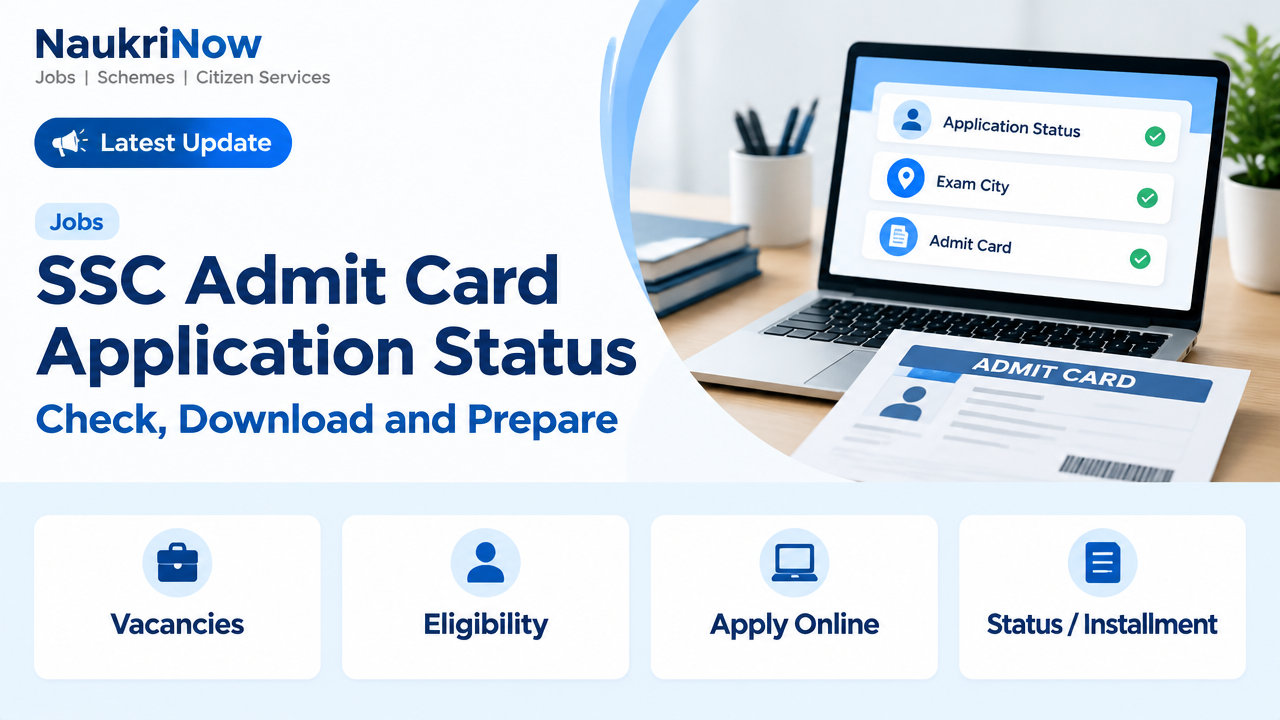 NaukriNow
Jobs | Schemes | Citizen Services

Latest Update

Jobs

SSC Admit Card Application Status

Check, Download and Prepare

Application Status

Exam City

Admit Card

ADMIT CARD

Vacancies

Eligibility

Apply Online

Status / Installment